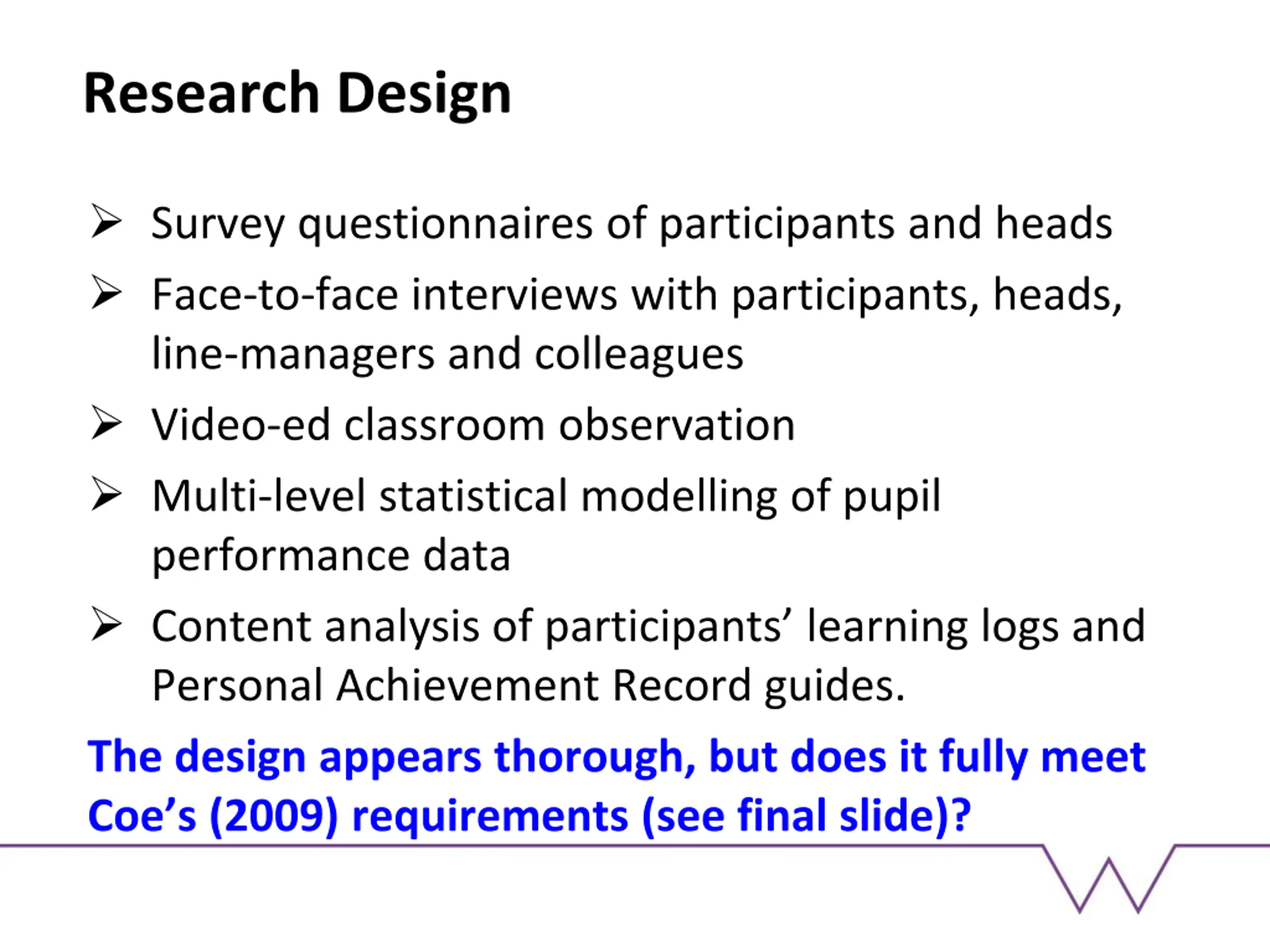 Research Design

➢ Survey questionnaires of participants and heads

➢ Face-to-face interviews with participants, heads, line-managers and colleagues

➢ Video-ed classroom observation

➢ Multi-level statistical modelling of pupil performance data

➢ Content analysis of participants’ learning logs and Personal Achievement Record guides.

The design appears thorough, but does it fully meet Coe’s (2009) requirements (see final slide)?